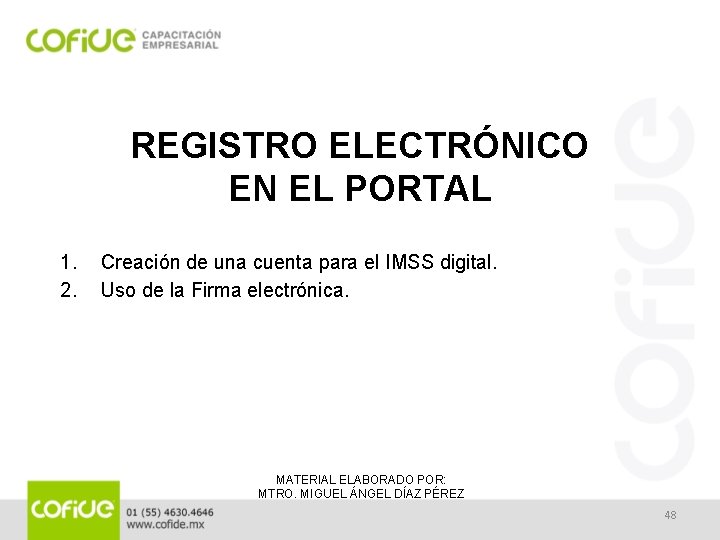 cofide CAPACITACIÓN EMPRESARIAL

REGISTRO ELECTRÓNICO EN EL PORTAL

1. Creación de una cuenta para el IMSS digital.
2. Uso de la Firma electrónica.

cofide

MATERIAL ELABORADO POR:
MTRO. MIGUEL ÁNGEL DÍAZ PÉREZ

cofide 01 (55) 4630.4646
www.cofide.mx

48